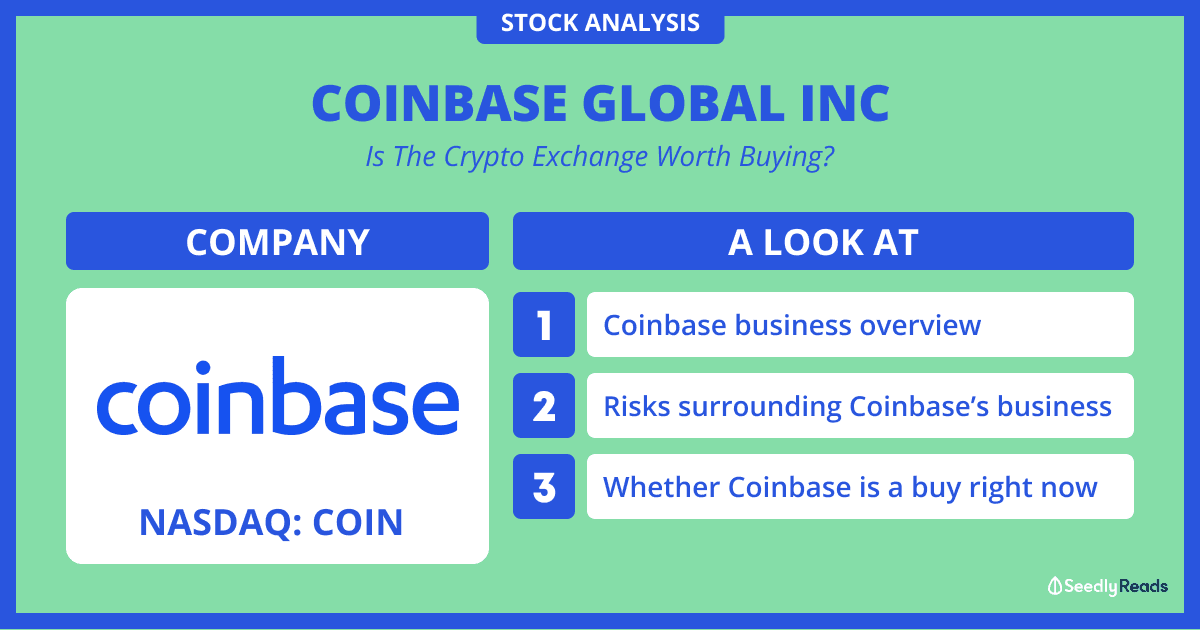 STOCK ANALYSIS

COINBASE GLOBAL INC

Is The Crypto Exchange Worth Buying?

COMPANY

coinbase

NASDAQ: COIN

A LOOK AT

1 Coinbase business overview

2 Risks surrounding Coinbase's business

3 Whether Coinbase is a buy right now

SeedlyReads